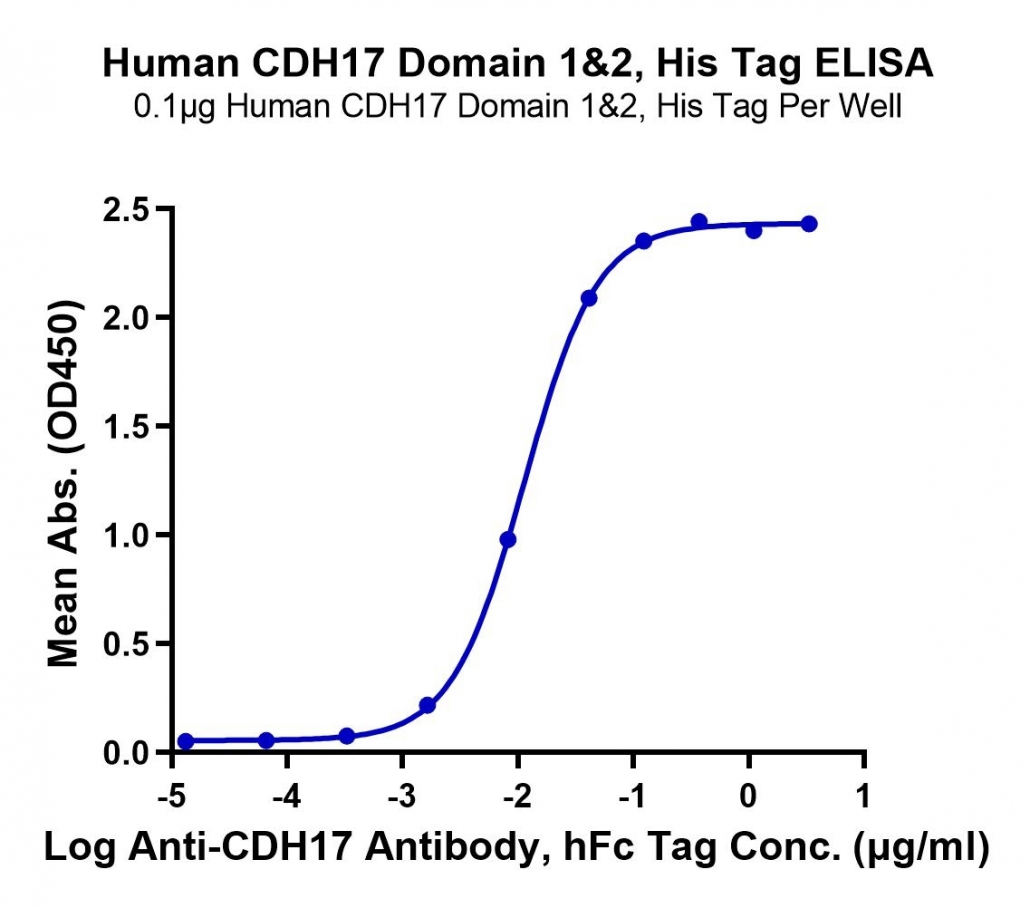 Human CDH17 Domain 1&2, His Tag ELISA
0.1μg Human CDH17 Domain 1&2, His Tag Per Well

Mean Abs. (OD450)

2.5
2.0
1.5
1.0
0.5
0.0

-5
-4
-3
-2
-1
0
1

Log Anti-CDH17 Antibody, hFc Tag Conc. (μg/ml)